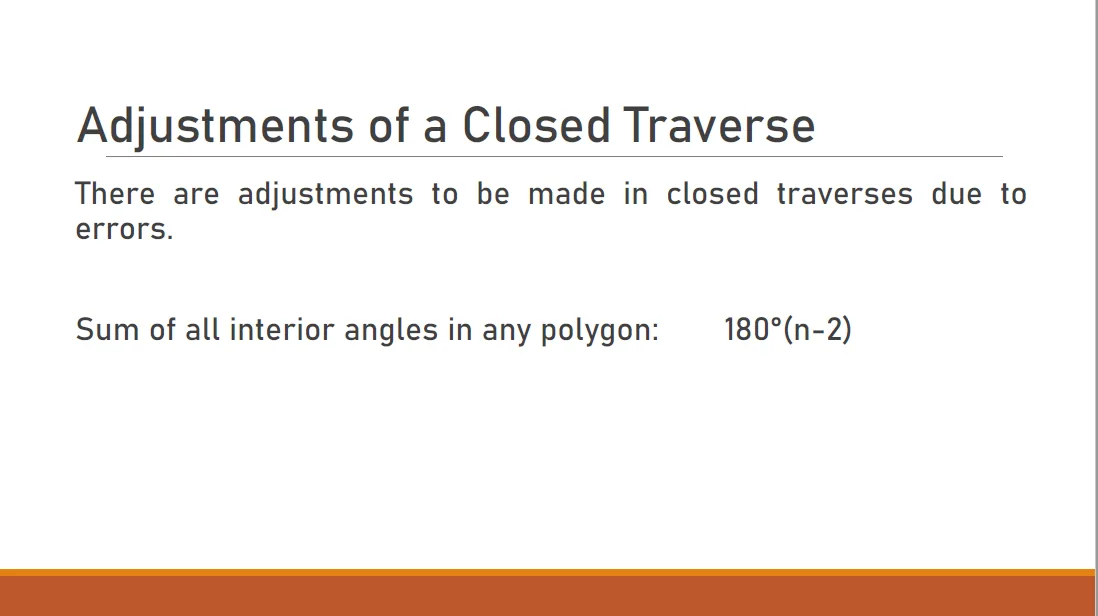 Adjustments of a Closed Traverse

There are adjustments to be made in closed traverses due to errors.

Sum of all interior angles in any polygon: $180°(n-2)$